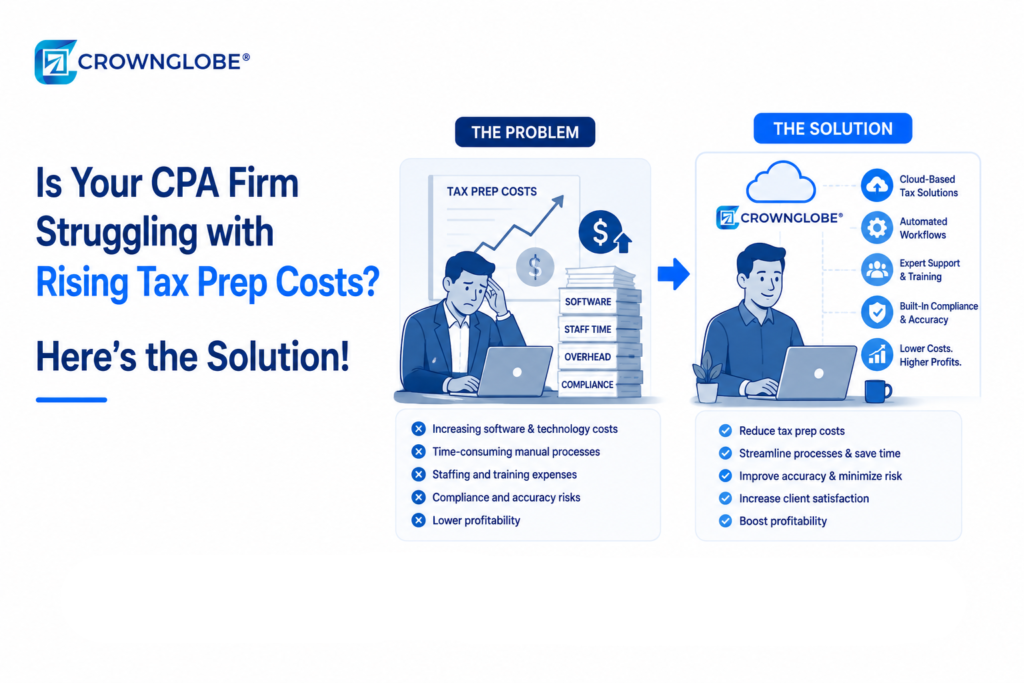 CROWNGLOBE®

Is Your CPA Firm Struggling with Rising Tax Prep Costs?

Here's the Solution!

THE PROBLEM

TAX PREP COSTS

$

$

SOFTWARE

STAFF TIME

OVERHEAD

COMPLIANCE

Increasing software & technology costs

Time-consuming manual processes

Staffing and training expenses

Compliance and accuracy risks

Lower profitability

THE SOLUTION

CROWNGLOBE®

Cloud-Based Tax Solutions

Automated Workflows

Expert Support & Training

Built-In Compliance & Accuracy

Lower Costs. Higher Profits.

Reduce tax prep costs

Streamline processes & save time

Improve accuracy & minimize risk

Increase client satisfaction

Boost profitability